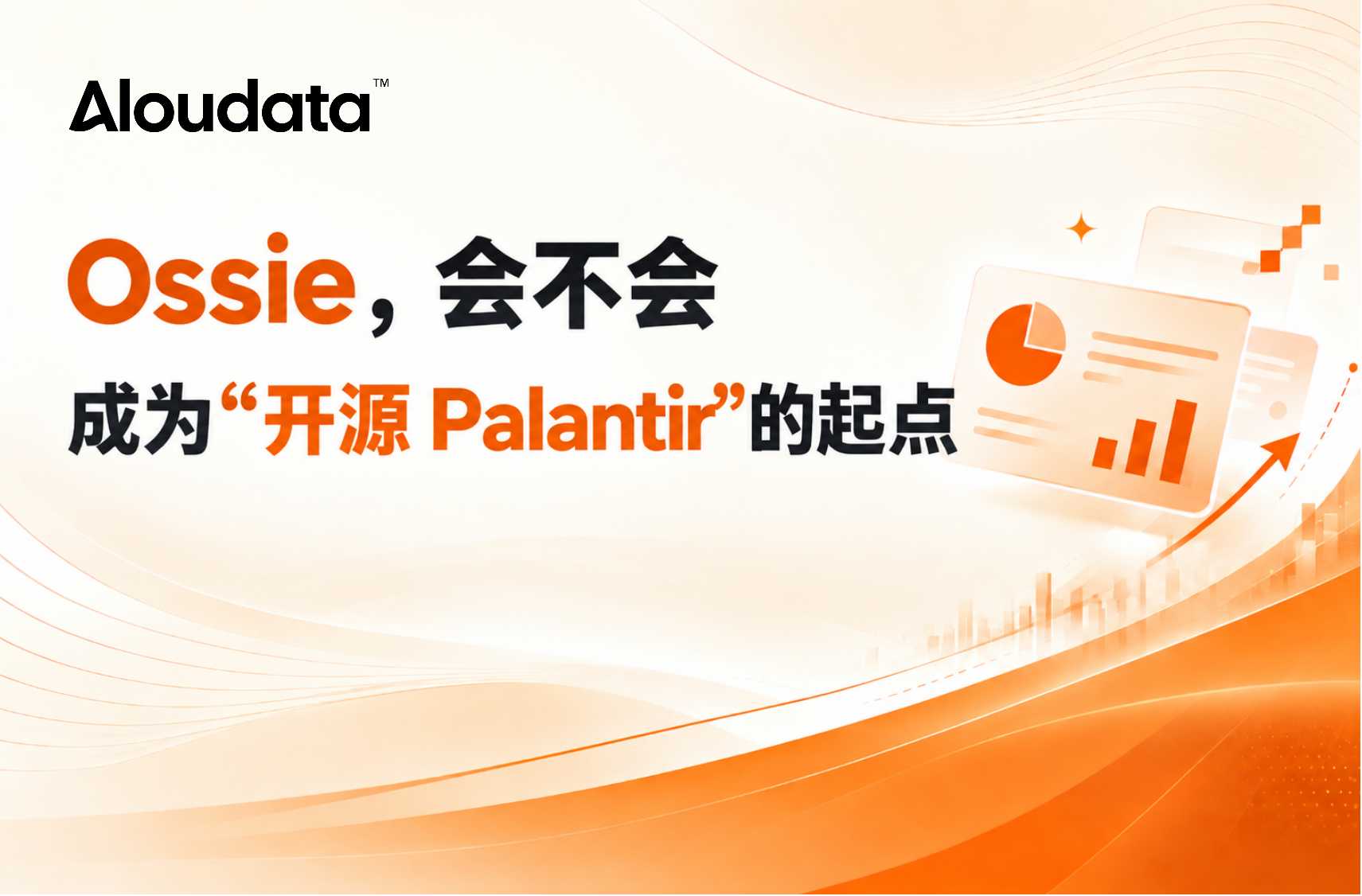 Aloudata™

Ossie，会不会

成为“开源 Palantir”的起点